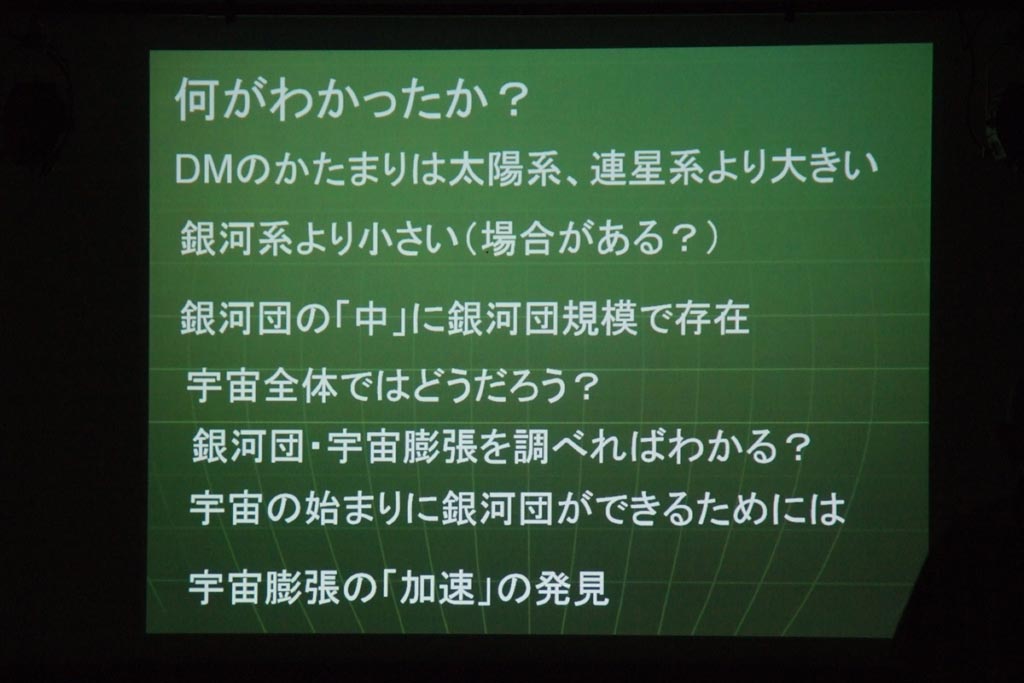 何がわかったか？

DMのかたまりは太陽系、連星系より大きい

銀河系より小さい（場合がある？）

銀河団の「中」に銀河団規模で存在

宇宙全体ではどうだろう？

銀河団・宇宙膨張を調べればわかる？

宇宙の始まりに銀河団ができるためには

宇宙膨張の「加速」の発見